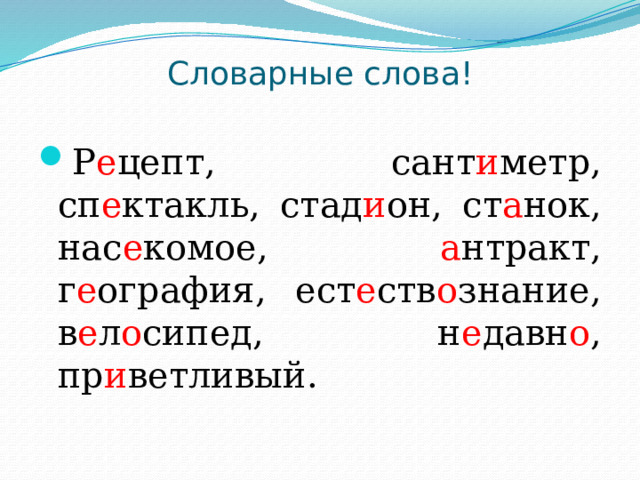 Словарные слова!

Рецепт, сантиметр, спектакль, стадион, станок, насекомое, антракт, география, естествознание, велосипед, недавно, приветливый.